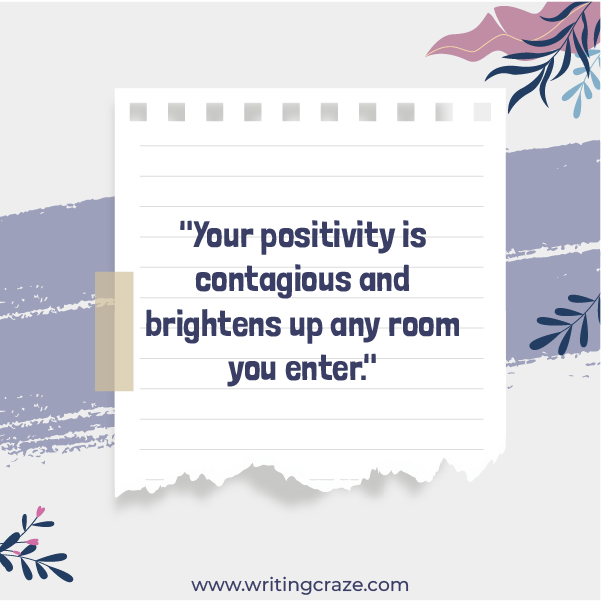 "Your positivity is contagious and brightens up any room you enter."

www.writingcraze.com